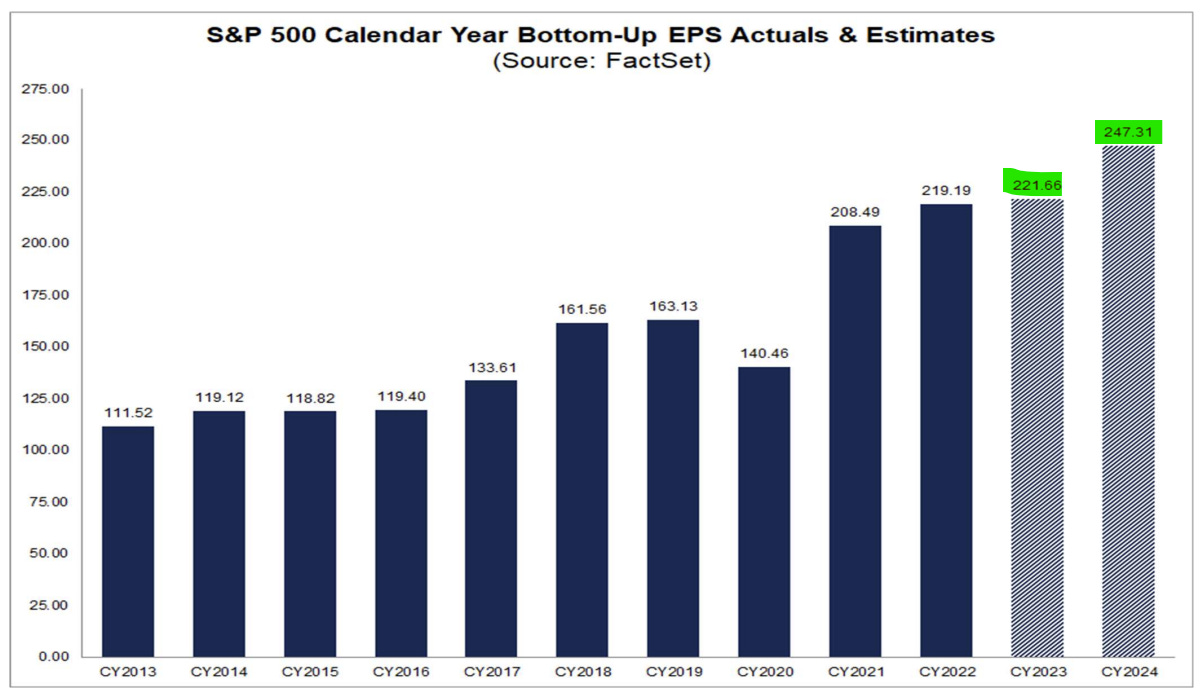 S&P 500 Calendar Year Bottom-Up EPS Actuals & Estimates
(Source: FactSet)

275.00
250.00
225.00
200.00
175.00
150.00
125.00
100.00
75.00
50.00
25.00
0.00

111.52
119.12
118.82
119.40
133.61
161.56
163.13
140.46
208.49
219.19
221.66
247.31

CY2013
CY2014
CY2015
CY2016
CY2017
CY2018
CY2019
CY2020
CY2021
CY2022
CY2023
CY2024